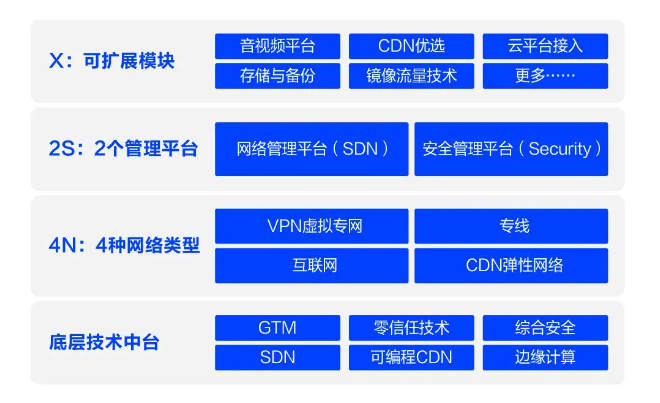 X：可扩展模块

音视频平台
CDN优选
云平台接入
存储与备份
镜像流量技术
更多……

2S：2个管理平台

网络管理平台（SDN）
安全管理平台（Security）

4N：4种网络类型

VPN虚拟专网
专线
互联网
CDN弹性网络

底层技术中台

GTM
零信任技术
综合安全
SDN
可编程CDN
边缘计算